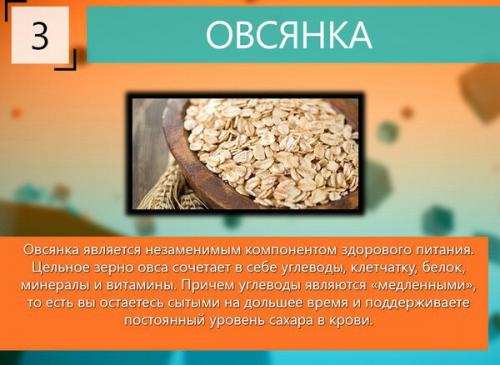 3

ОВСЯНКА

Овсянка является незаменимым компонентом здорового питания. Цельное зерно овса сочетает в себе углеводы, клетчатку, белок, минералы и витамины. Причем углеводы являются «медленными», то есть вы остаетесь сытыми на дольшее время и поддерживаете постоянный уровень сахара в крови.